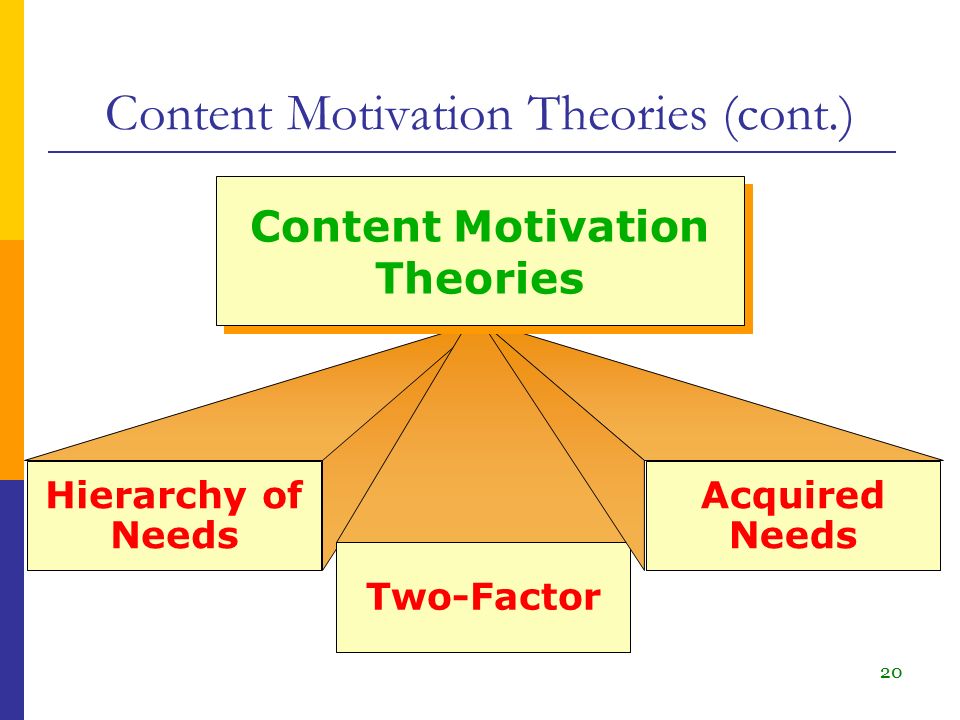 Content Motivation Theories (cont.)

Content Motivation Theories

Hierarchy of Needs

Two-Factor

Acquired Needs

20